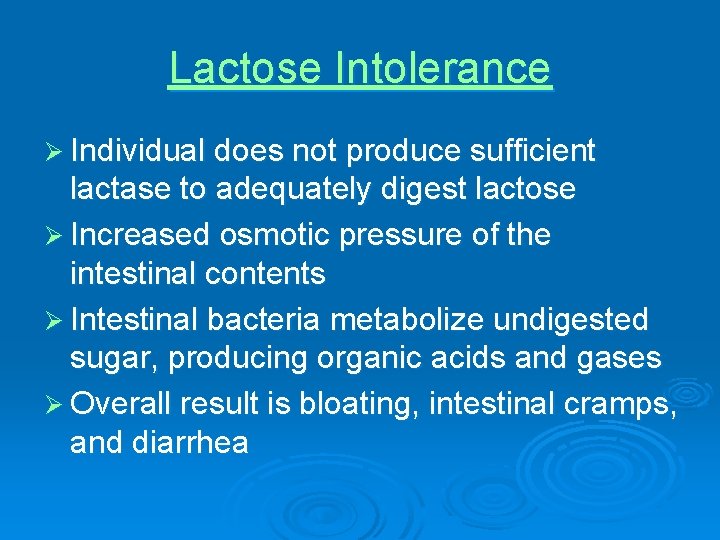 Lactose Intolerance

➢ Individual does not produce sufficient lactase to adequately digest lactose
➢ Increased osmotic pressure of the intestinal contents
➢ Intestinal bacteria metabolize undigested sugar, producing organic acids and gases
➢ Overall result is bloating, intestinal cramps, and diarrhea